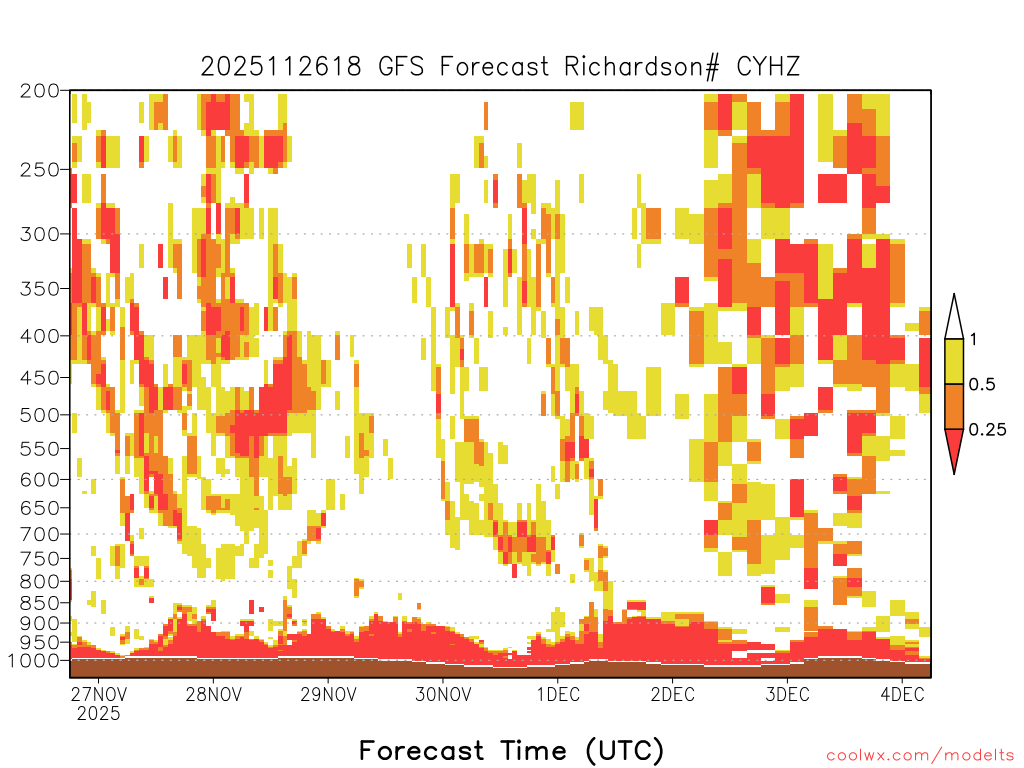 2025112618 GFS Forecast Richardson# CYHZ

200
250
300
350
400
450
500
550
600
650
700
750
800
850
900
950
1000

1
0.5
0.25

27NOV
2025
28NOV
29NOV
30NOV
1DEC
2DEC
3DEC
4DEC

Forecast Time (UTC)

coolwx.com/modelts